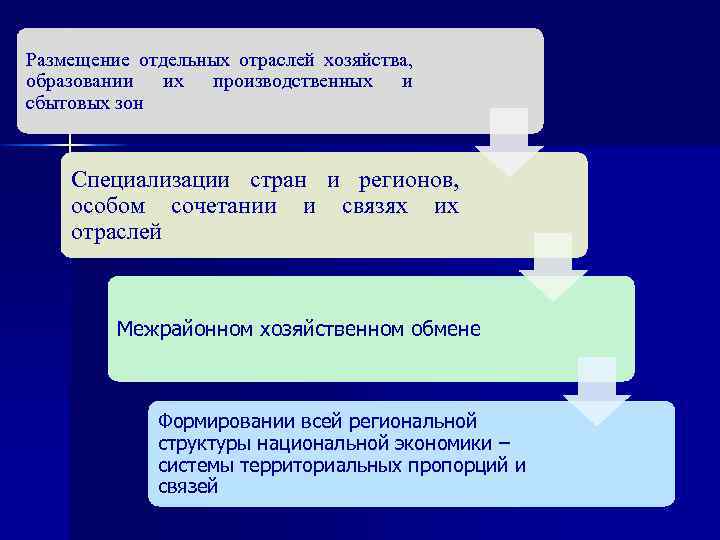 Размещение отдельных отраслей хозяйства, образовании их производственных и сбытовых зон

Специализации стран и регионов, особом сочетании и связях их отраслей

Межрайонном хозяйственном обмене

Формировании всей региональной структуры национальной экономики – системы территориальных пропорций и связей